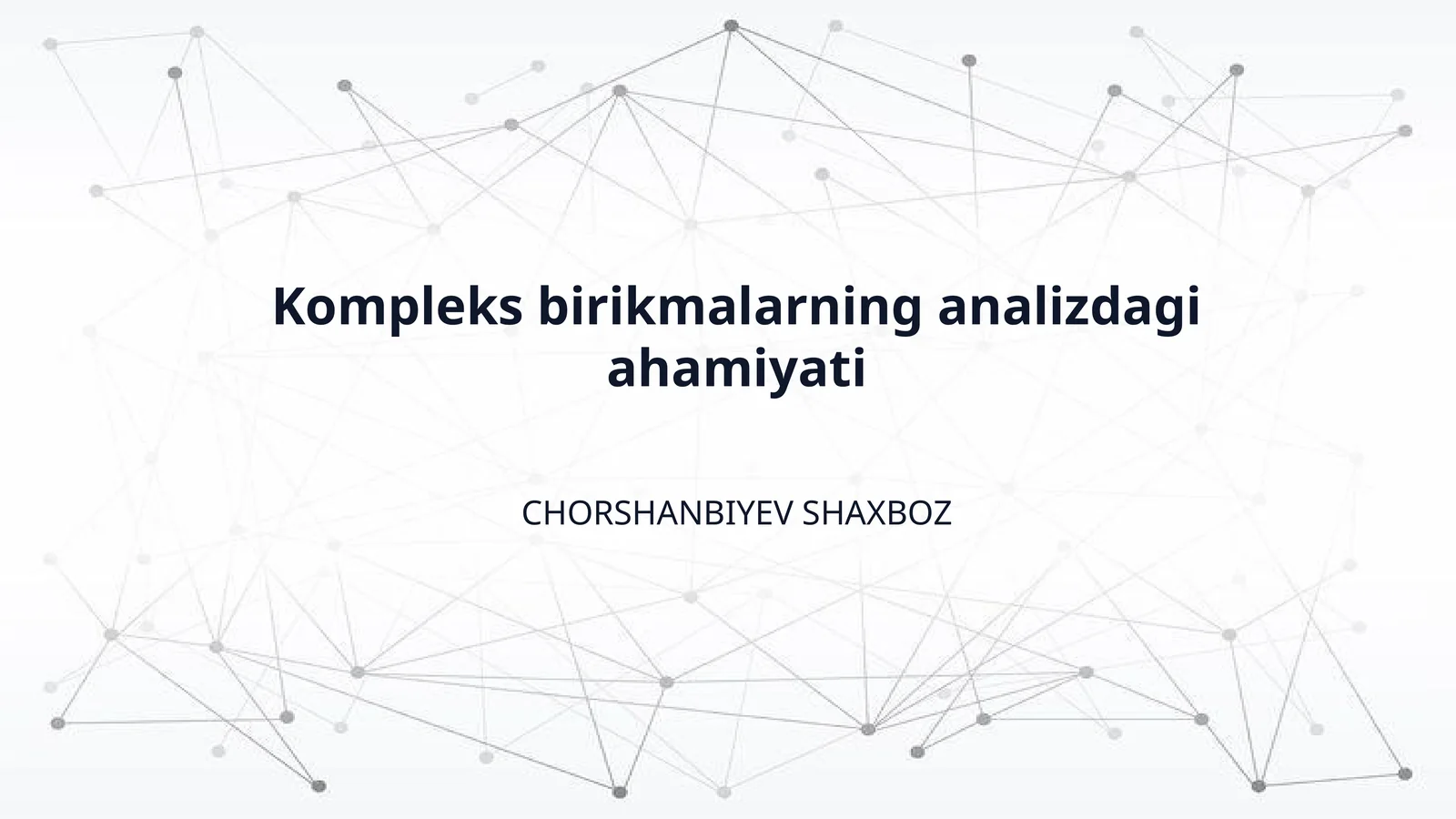 Kompleks birikmalarning analizdagi ahamiyati

CHORSHANBIYEV SHAXBOZ